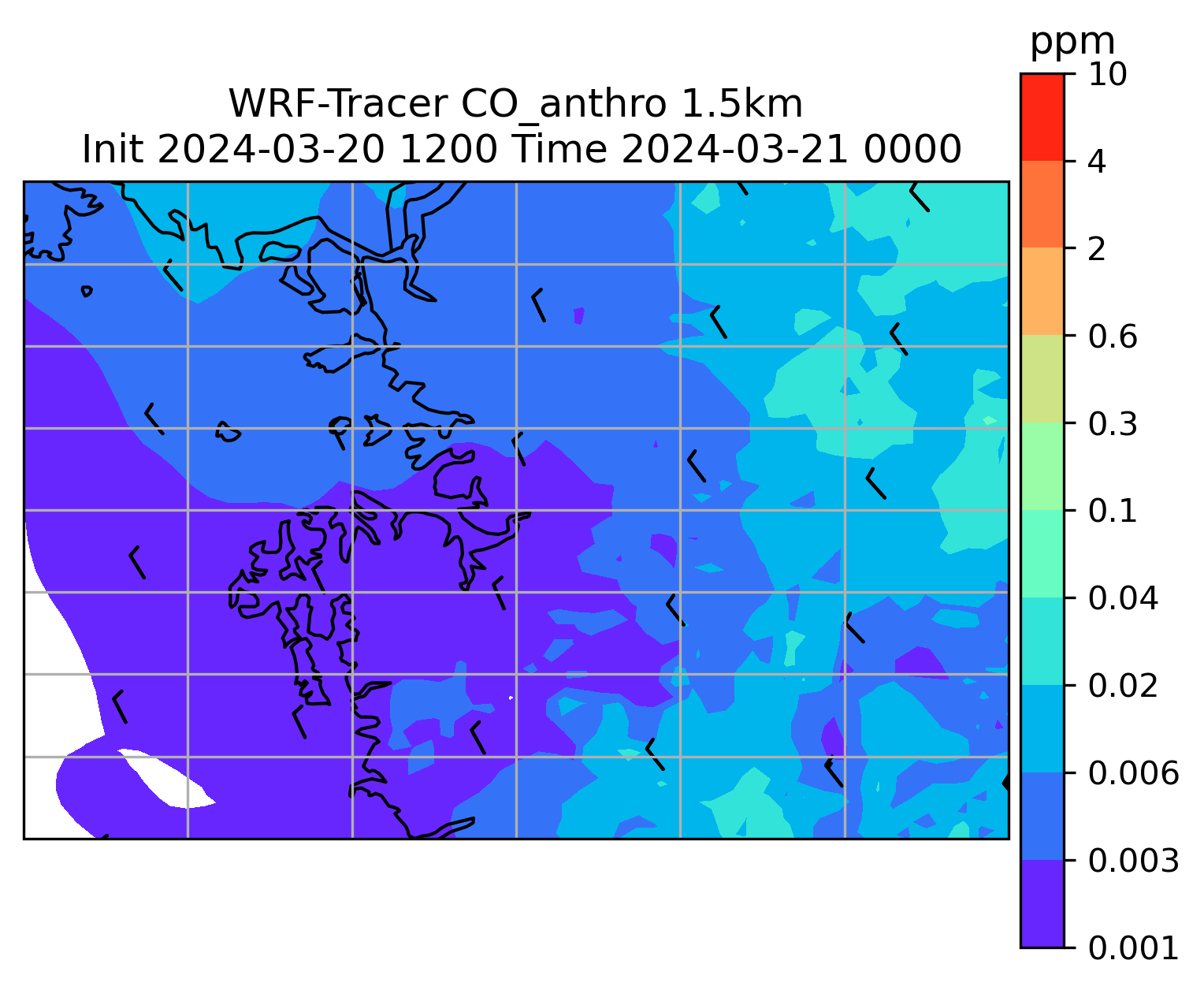 WRF-Tracer CO_anthro 1.5km
Init 2024-03-20 1200 Time 2024-03-21 0000

ppm
10
4
2
0.6
0.3
0.1
0.04
0.02
0.006
0.003
0.001